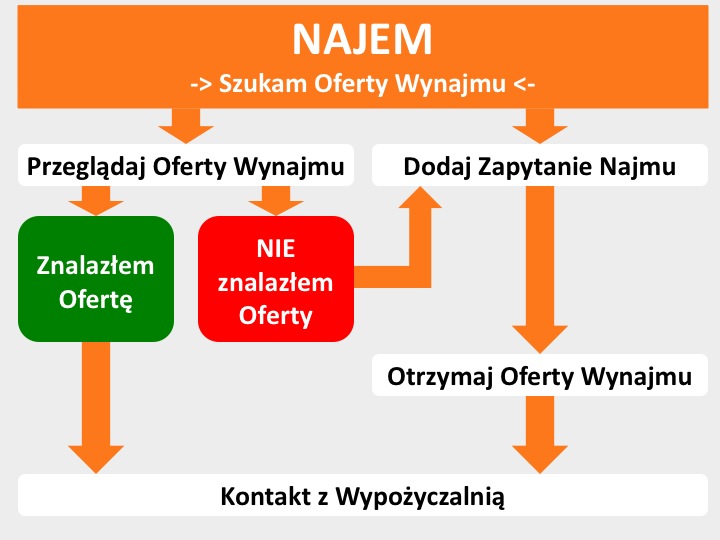 NAJEM
-> Szukam Oferty Wynajmu <-

Przeglądaj Oferty Wynajmu

Dodaj Zapytanie Najmu

Znalazłem Ofertę

NIE znalazłem Oferty

Otrzymaj Oferty Wynajmu

Kontakt z Wypożyczalnią